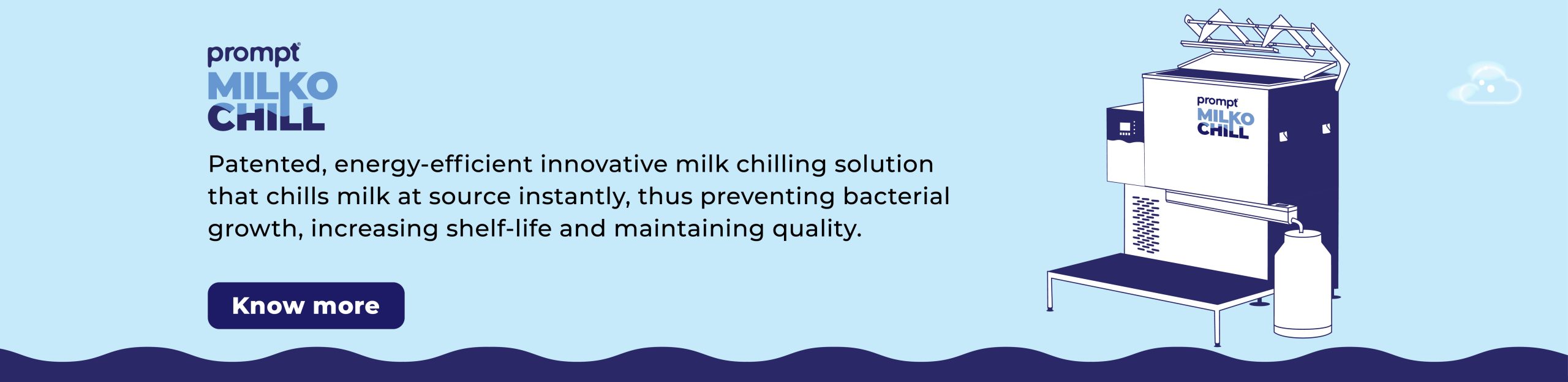 prompt
MILKO
CHILL

Patented, energy-efficient innovative milk chilling solution that chills milk at source instantly, thus preventing bacterial growth, increasing shelf-life and maintaining quality.

Know more

prompt
MILKO
CHILL